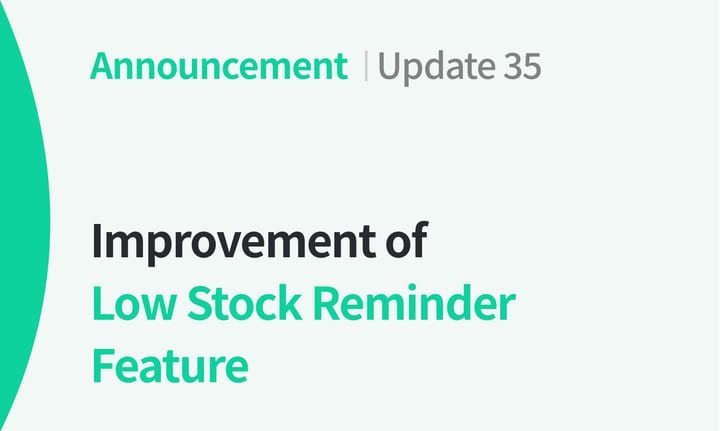 Announcement | Update 35

Improvement of Low Stock Reminder Feature